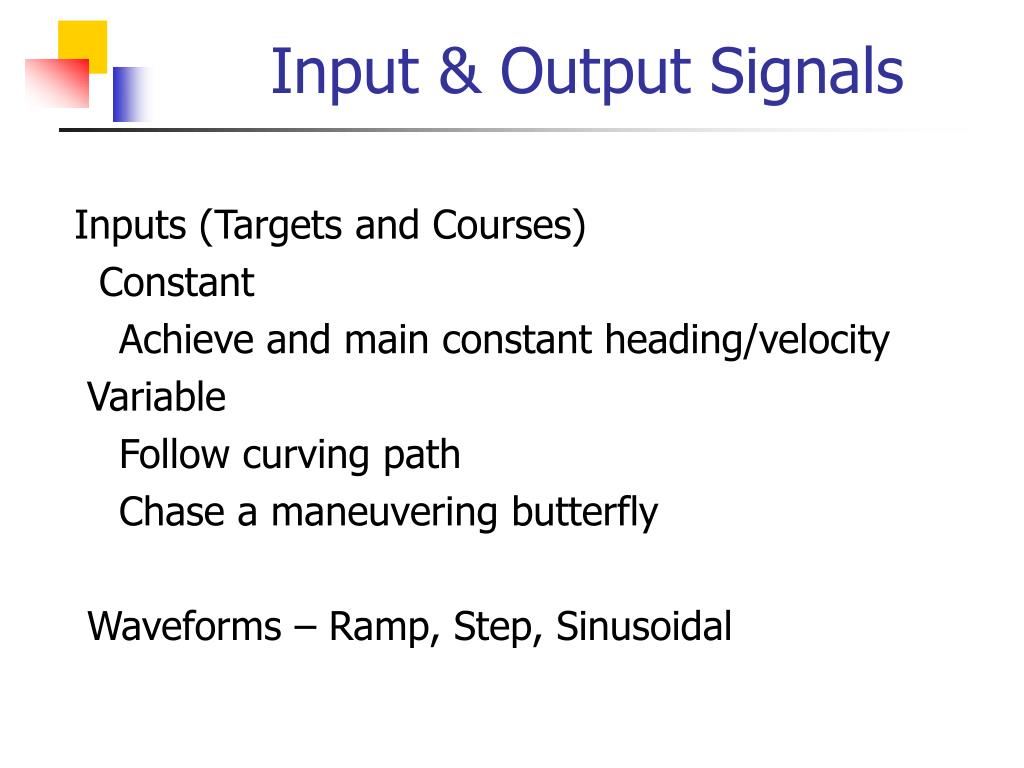 Input & Output Signals

Inputs (Targets and Courses)
Constant
Achieve and main constant heading/velocity
Variable
Follow curving path
Chase a maneuvering butterfly

Waveforms – Ramp, Step, Sinusoidal